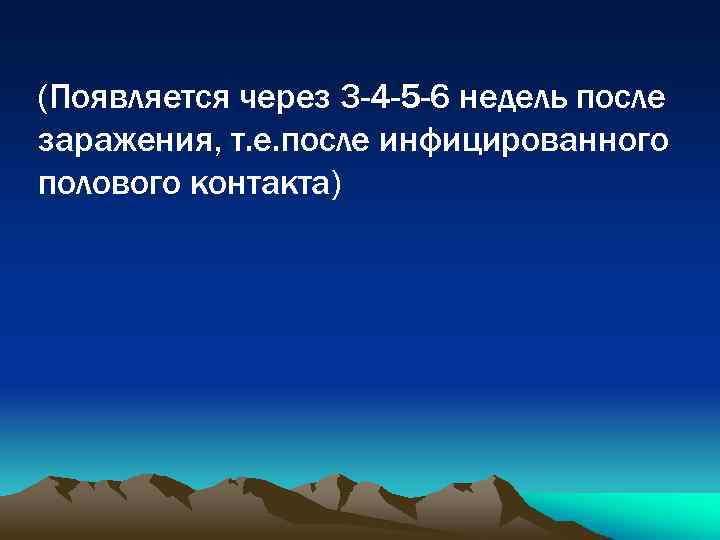 (Появляется через 3-4-5-6 недель после заражения, т.е.после инфицированного полового контакта)